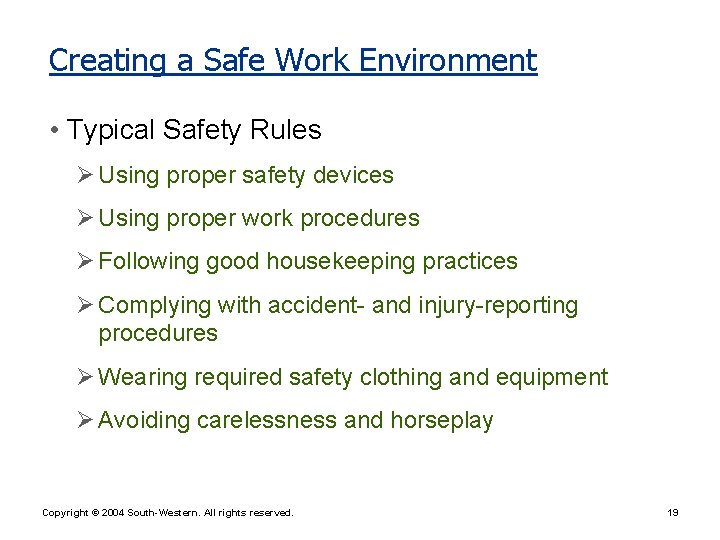 Creating a Safe Work Environment

• Typical Safety Rules

➢ Using proper safety devices

➢ Using proper work procedures

➢ Following good housekeeping practices

➢ Complying with accident- and injury-reporting procedures

➢ Wearing required safety clothing and equipment

➢ Avoiding carelessness and horseplay

Copyright © 2004 South-Western. All rights reserved.

19